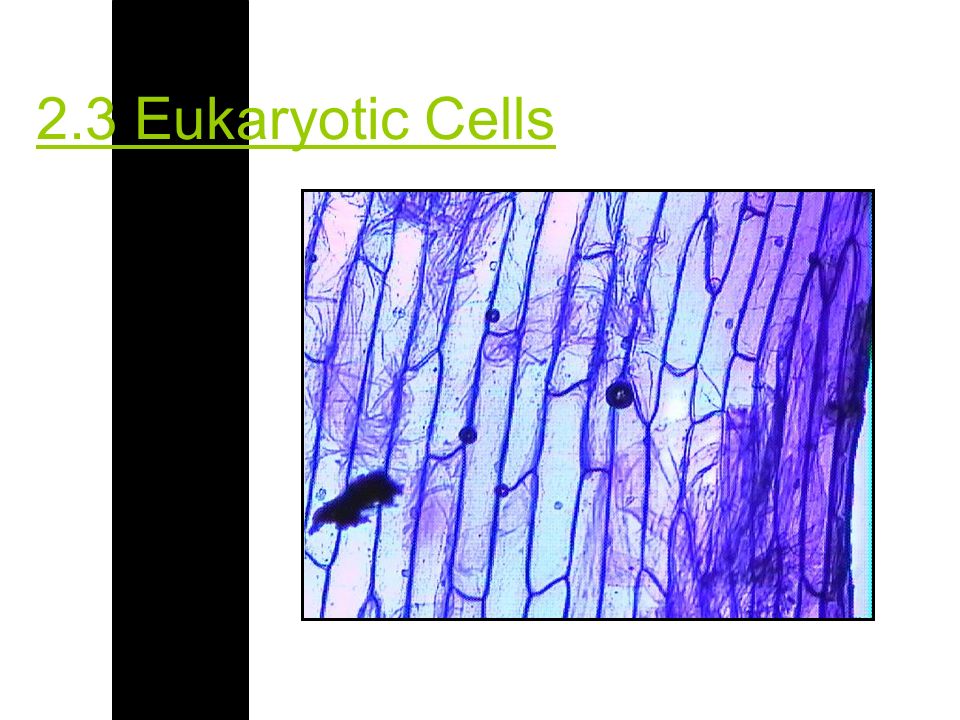 2.3 Eukaryotic Cells